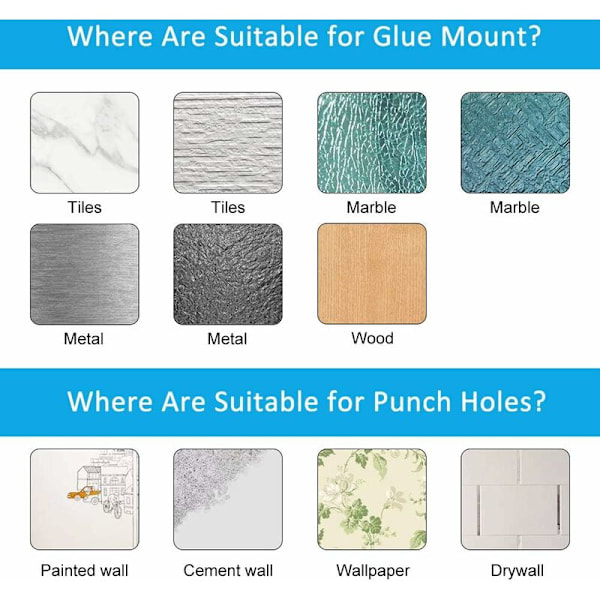 Where Are Suitable for Glue Mount?

Tiles

Tiles

Marble

Marble

Metal

Metal

Wood

Where Are Suitable for Punch Holes?

Painted wall

Cement wall

Wallpaper

Drywall